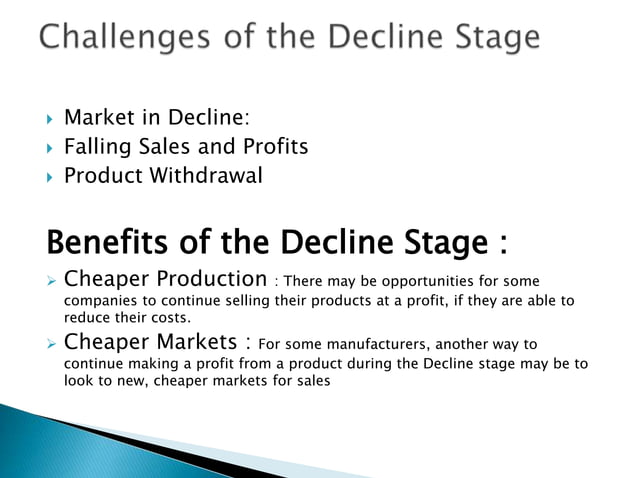 Challenges of the Decline Stage

Market in Decline:
Falling Sales and Profits
Product Withdrawal

Benefits of the Decline Stage :

Cheaper Production : There may be opportunities for some companies to continue selling their products at a profit, if they are able to reduce their costs.

Cheaper Markets : For some manufacturers, another way to continue making a profit from a product during the Decline stage may be to look to new, cheaper markets for sales